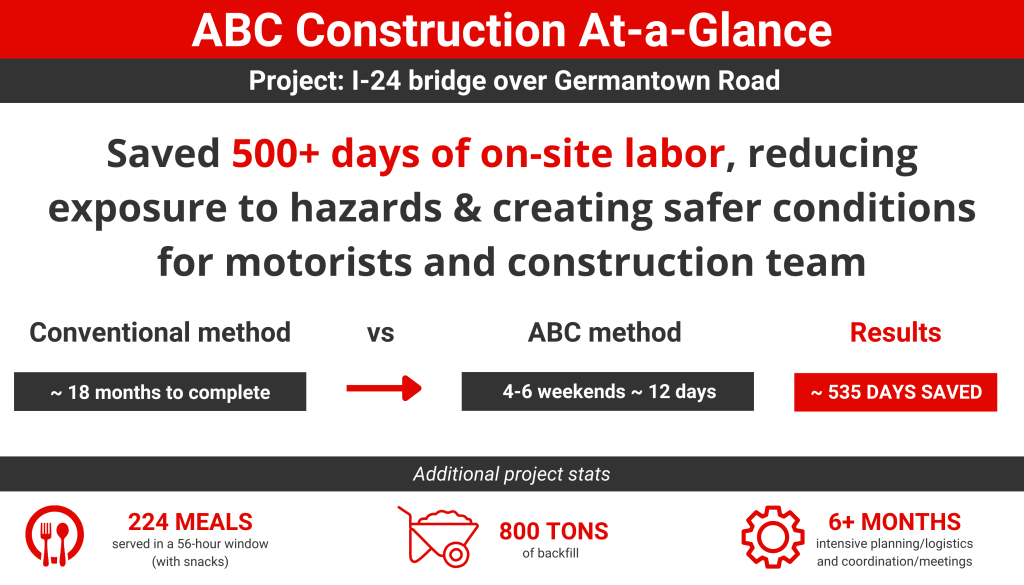 ABC Construction At-a-Glance

Project: I-24 bridge over Germantown Road

Saved 500+ days of on-site labor, reducing exposure to hazards & creating safer conditions for motorists and construction team

Conventional method

~ 18 months to complete

vs

ABC method

4-6 weekends ~ 12 days

Results

~ 535 DAYS SAVED

Additional project stats

224 MEALS
served in a 56-hour window (with snacks)

800 TONS
of backfill

6+ MONTHS
intensive planning/logistics and coordination/meetings